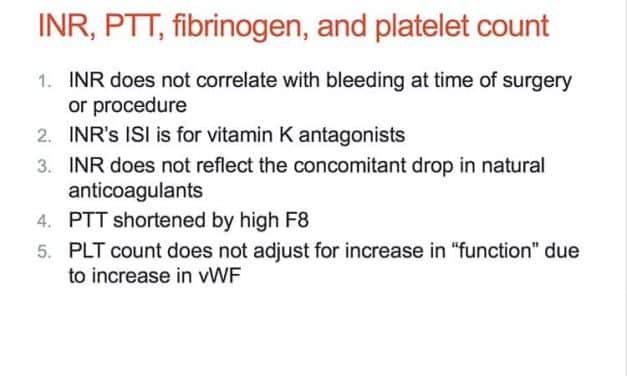 INR, PTT, fibrinogen, and platelet count

1. INR does not correlate with bleeding at time of surgery or procedure
2. INR's ISI is for vitamin K antagonists
3. INR does not reflect the concomitant drop in natural anticoagulants
4. PTT shortened by high F8
5. PLT count does not adjust for increase in "function" due to increase in vWF